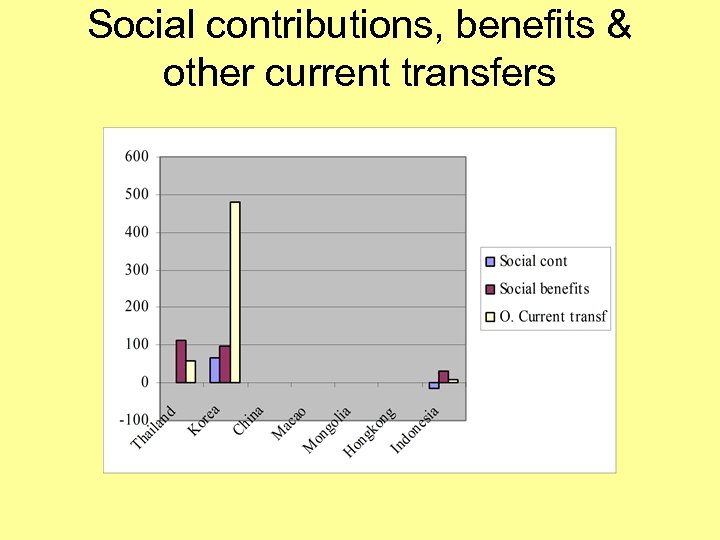 Social contributions, benefits & other current transfers

600
500
400
300
200
100
0
-100

Thailand
Korea
China
Macao
Mongolia
Hongkong
Indonesia

Social cont
Social benefits
O. Current transf